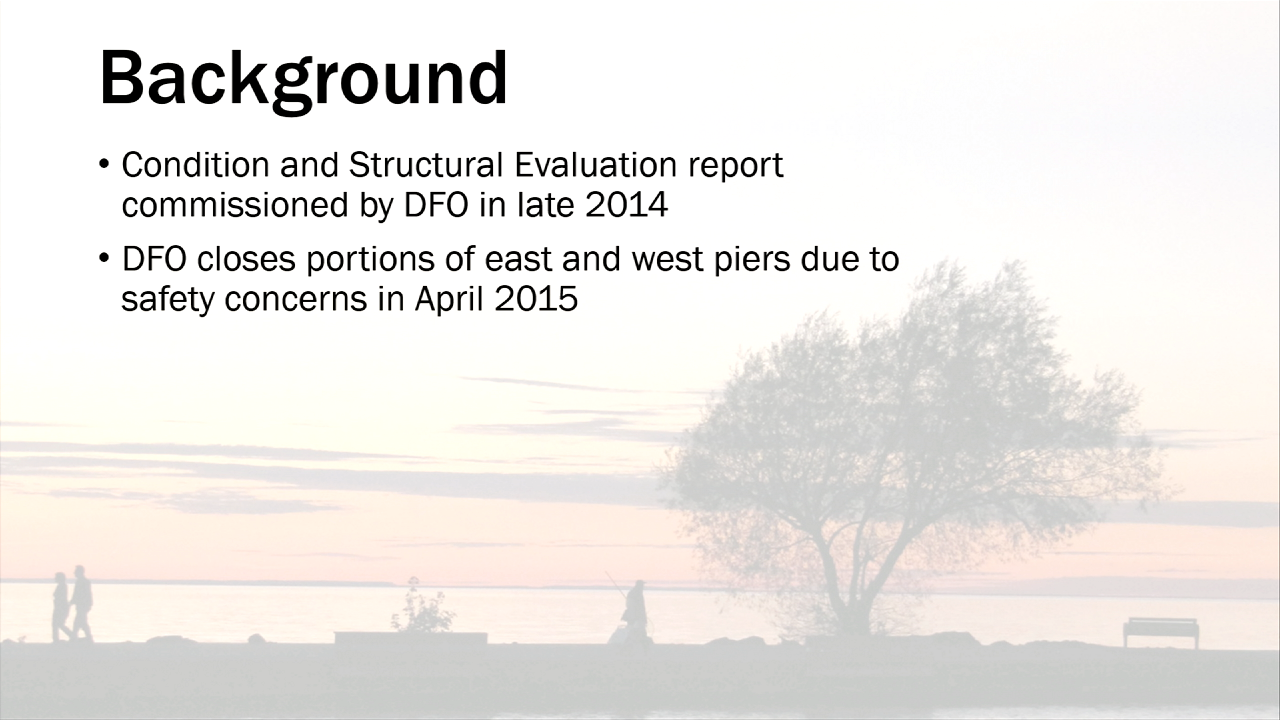 Background

• Condition and Structural Evaluation report commissioned by DFO in late 2014

• DFO closes portions of east and west piers due to safety concerns in April 2015